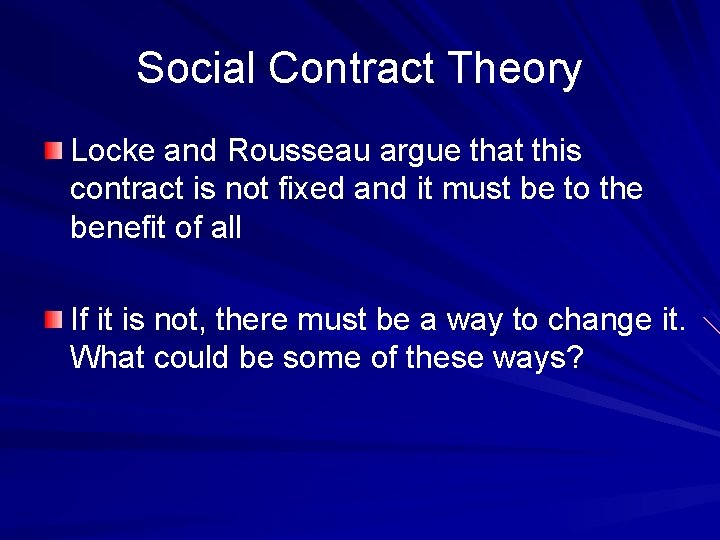 Social Contract Theory

Locke and Rousseau argue that this contract is not fixed and it must be to the benefit of all

If it is not, there must be a way to change it. What could be some of these ways?